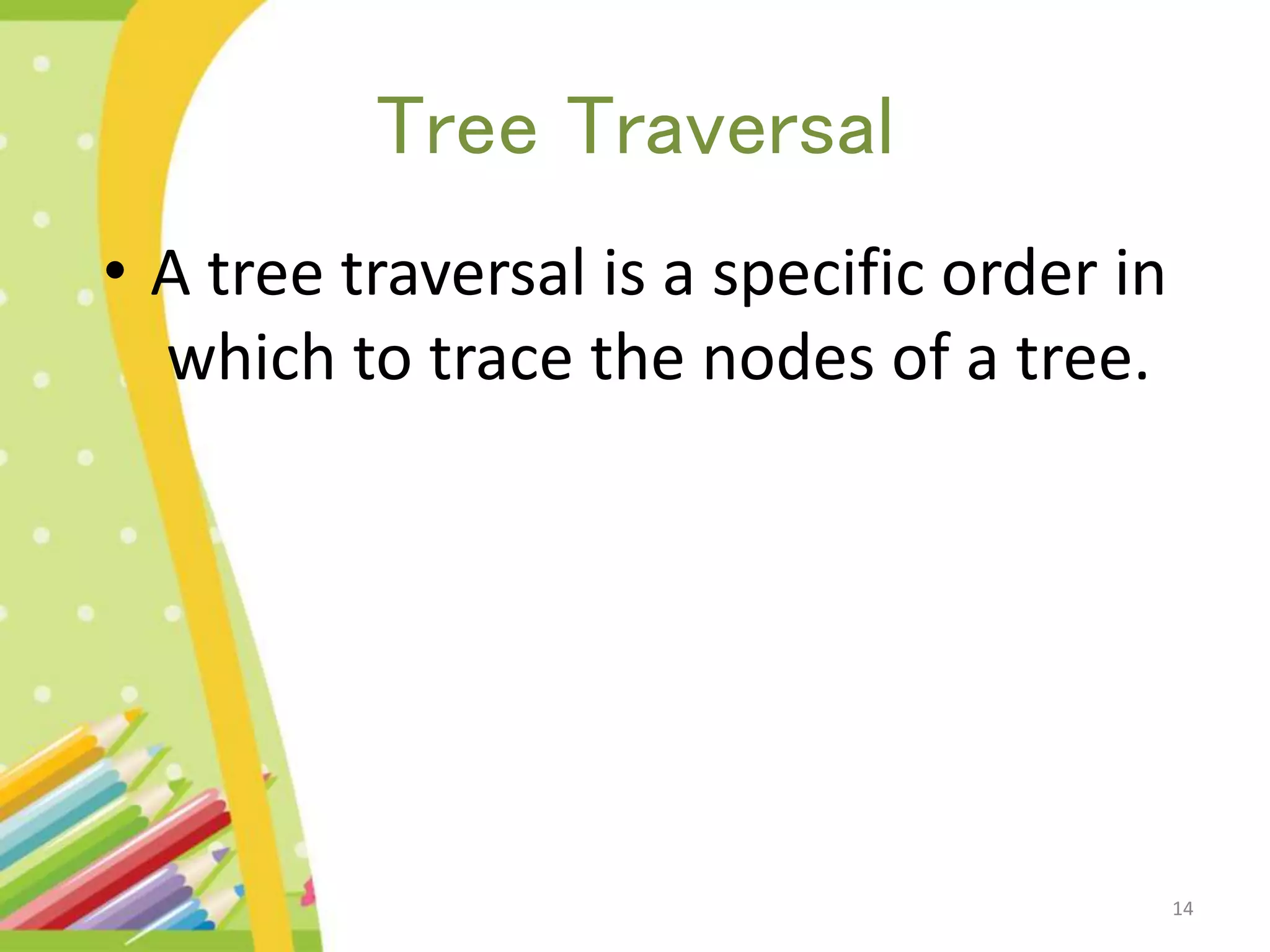 Tree Traversal

• A tree traversal is a specific order in which to trace the nodes of a tree.

14